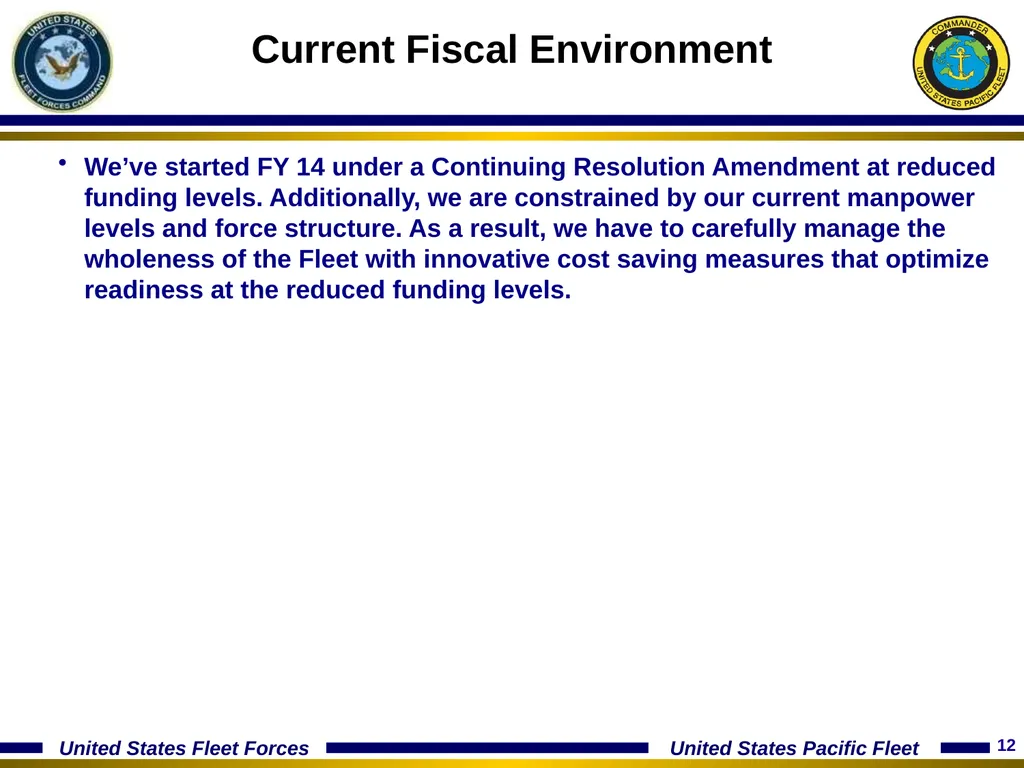 UNITED STATES FLEET FORCES COMMAND

Current Fiscal Environment

COMMANDER UNITED STATES PACIFIC FLEET

• We've started FY 14 under a Continuing Resolution Amendment at reduced funding levels. Additionally, we are constrained by our current manpower levels and force structure. As a result, we have to carefully manage the wholeness of the Fleet with innovative cost saving measures that optimize readiness at the reduced funding levels.

United States Fleet Forces

United States Pacific Fleet

12